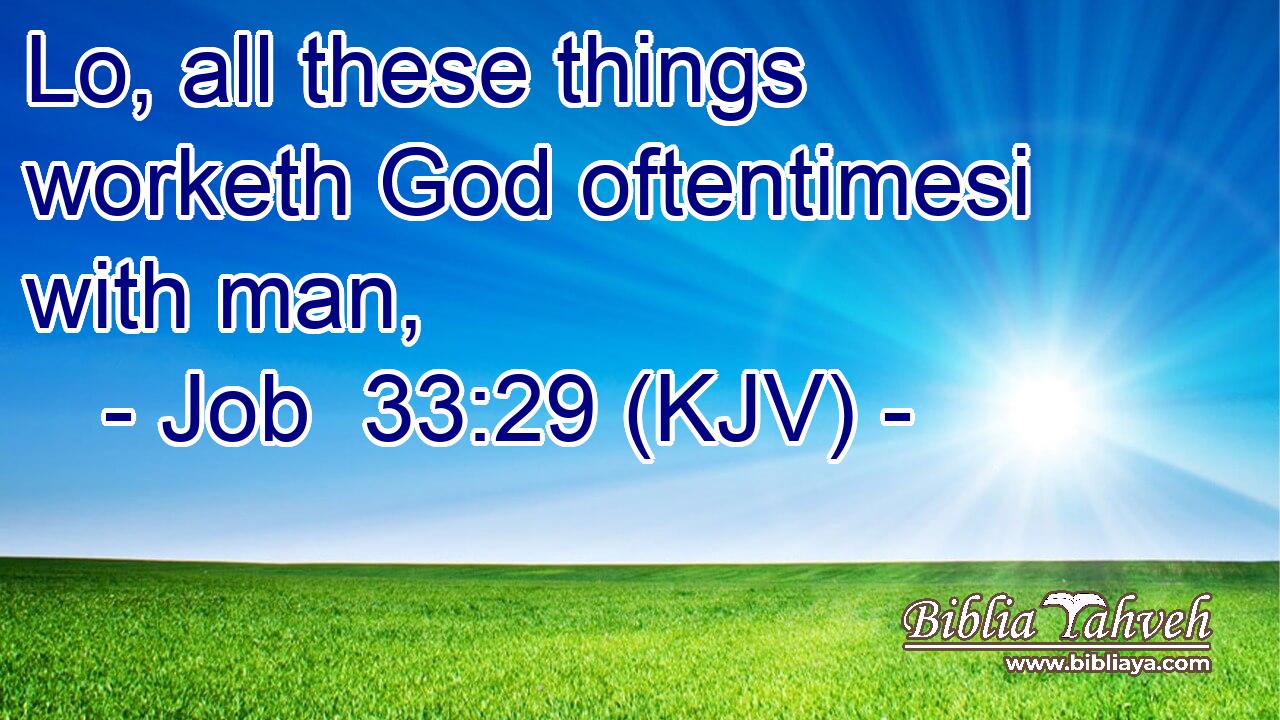 Lo, all these things worketh God oftentimesi with man,
- Job 33:29 (KJV) -

Biblia Yahveh
www.bibliaya.com